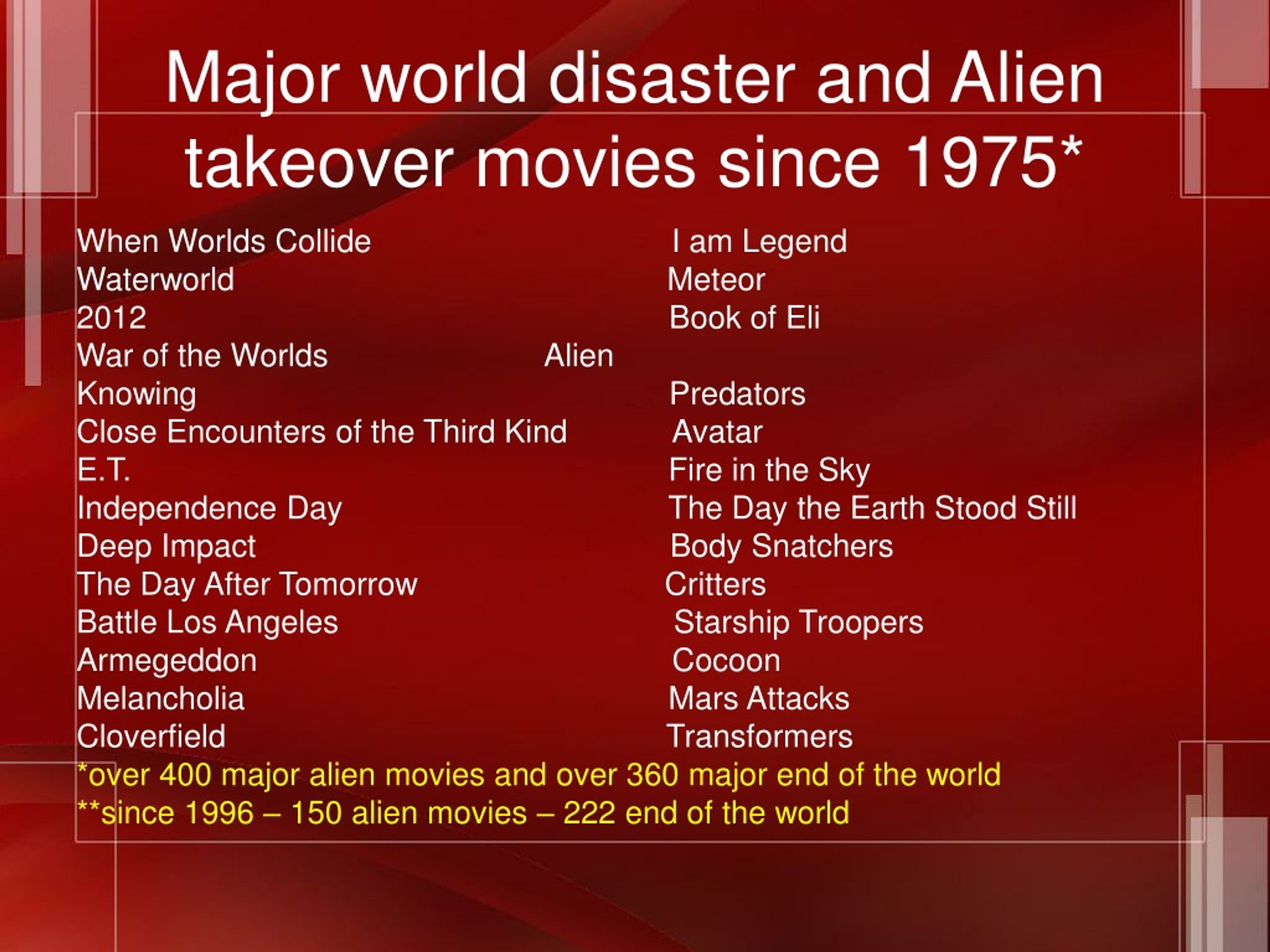 Major world disaster and Alien takeover movies since 1975*

When Worlds Collide
Waterworld
2012
War of the Worlds
Knowing
Close Encounters of the Third Kind
E.T.
Independence Day
Deep Impact
The Day After Tomorrow
Battle Los Angeles
Armegeddon
Melancholia
Cloverfield

I am Legend
Meteor
Book of Eli
Alien
Predators
Avatar
Fire in the Sky
The Day the Earth Stood Still
Body Snatchers
Critters
Starship Troopers
Cocoon
Mars Attacks
Transformers

*over 400 major alien movies and over 360 major end of the world
**since 1996 – 150 alien movies – 222 end of the world